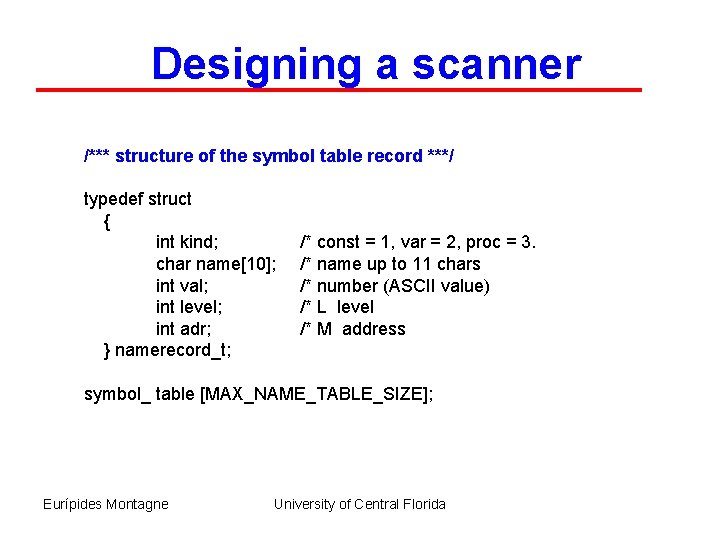 Designing a scanner

/*** structure of the symbol table record ***/

typedef struct
{
int kind; /* const = 1, var = 2, proc = 3.
char name[10]; /* name up to 11 chars
int val; /* number (ASCII value)
int level; /* L level
int adr; /* M address
} namerecord_t;

symbol_ table [MAX_NAME_TABLE_SIZE];

Eurípides Montagne University of Central Florida